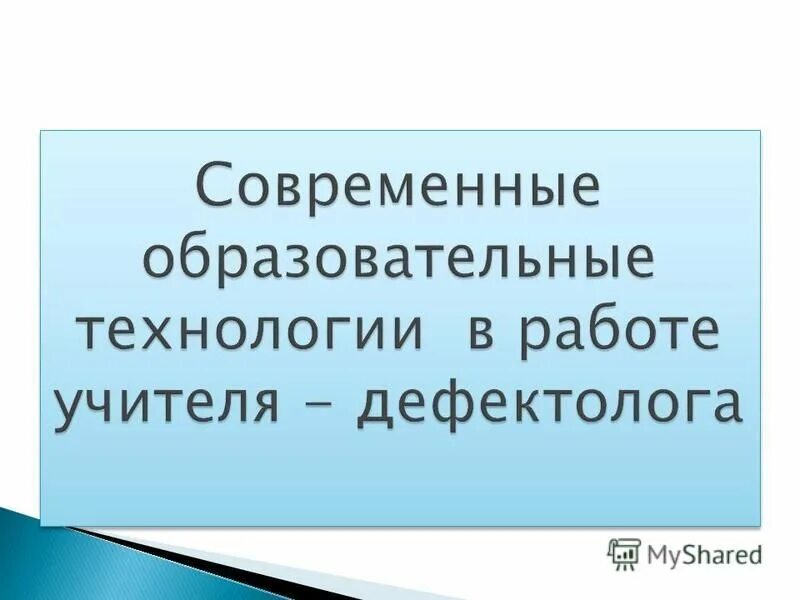 Современные образовательные технологии в работе учителя – дефектолога

MyShared